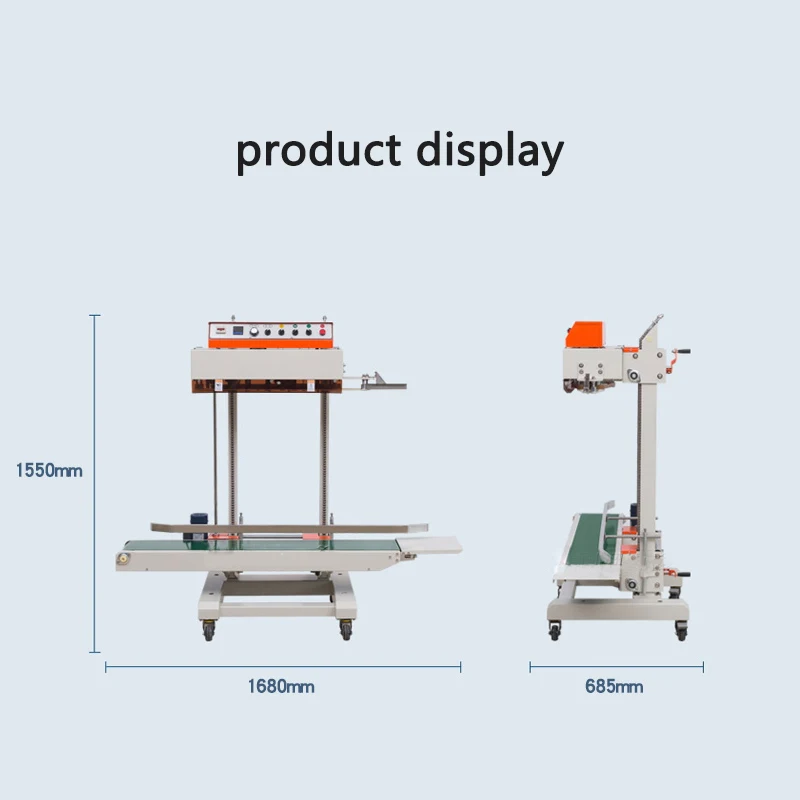 product display

1550mm

1680mm

685mm